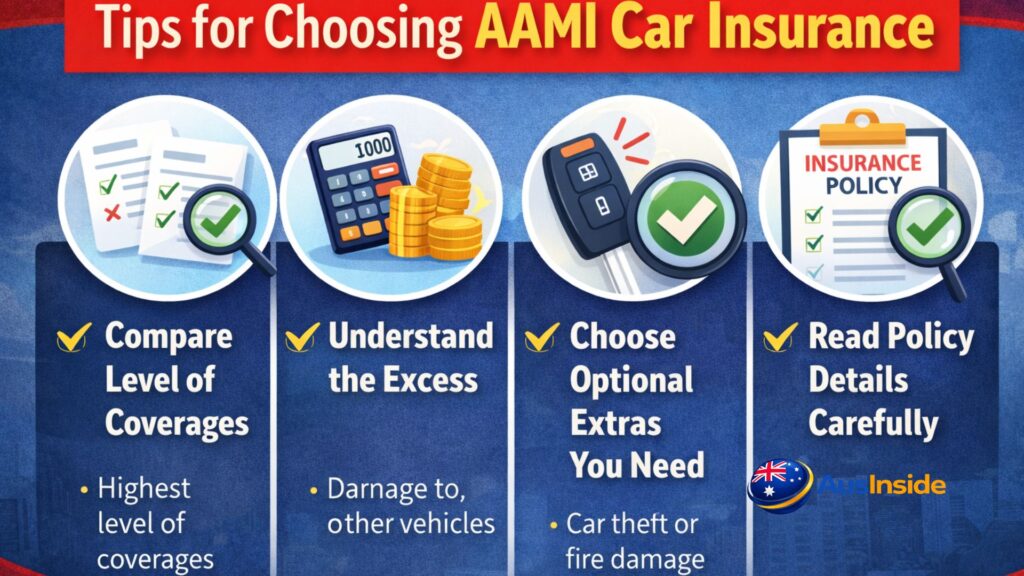 Tips for Choosing AAMI Car Insurance

1000

INSURANCE POLICY

Compare Level of Coverages

• Highest level of coverages

Understand the Excess

• Darnage to, other vehicles

Choose Optional Extras You Need

• Car theft or fire damage

Read Policy Details Carefully

AusInside